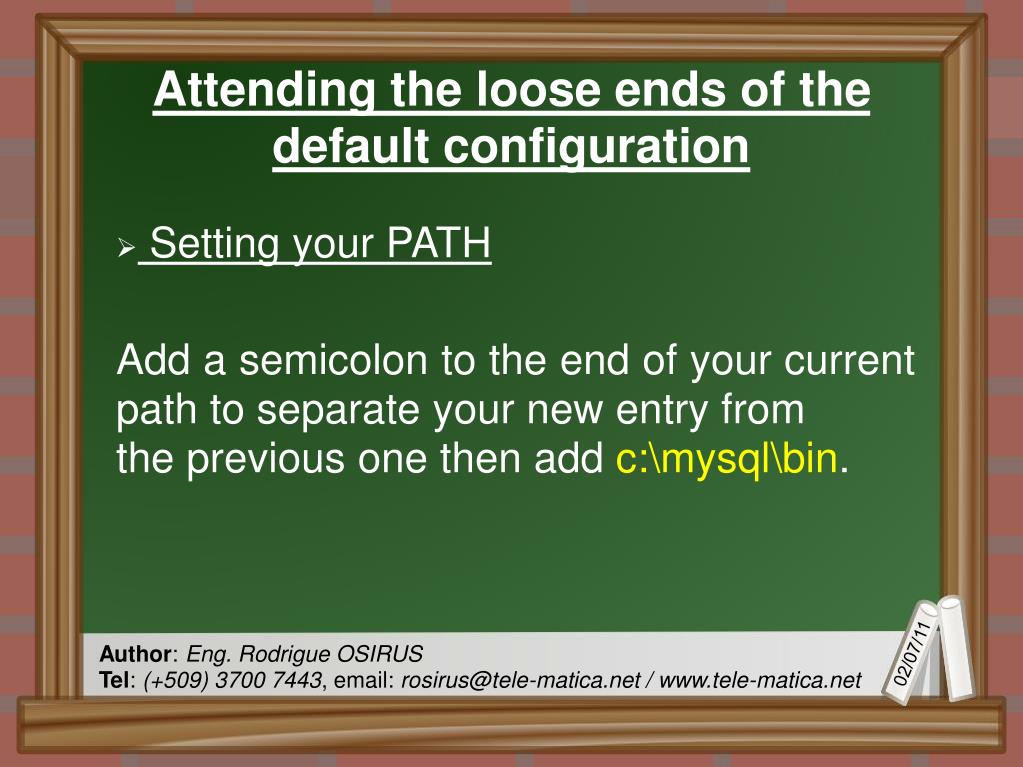 Attending the loose ends of the default configuration

➢ Setting your PATH

Add a semicolon to the end of your current path to separate your new entry from the previous one then add c:\mysql\bin.

Author: Eng. Rodrigue OSIRUS
Tel: (+509) 3700 7443, email: rosirus@tele-matica.net / www.tele-matica.net

02/07/11